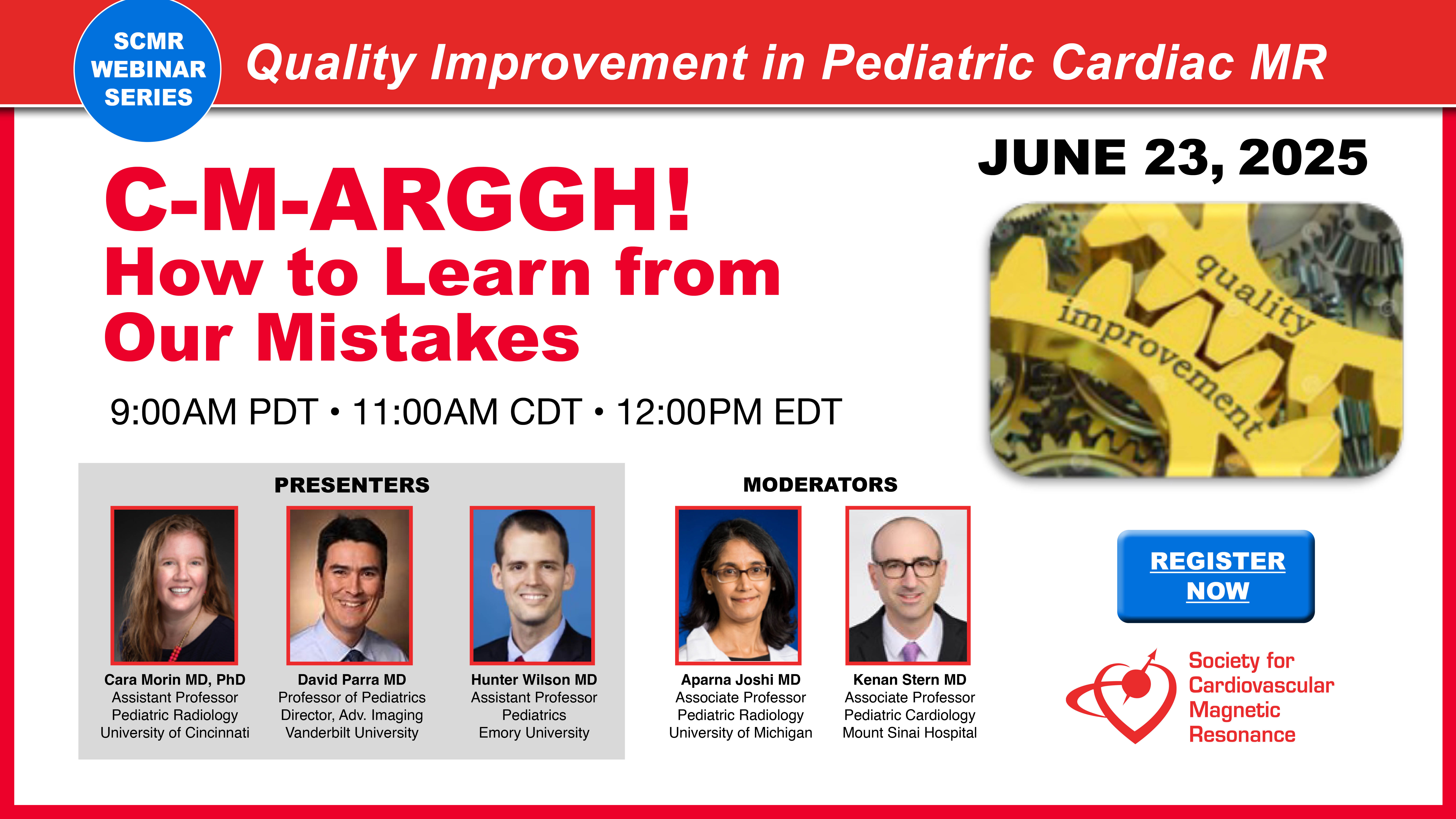 SCMR WEBINAR SERIES

Quality Improvement in Pediatric Cardiac MR

JUNE 23, 2025

C-M-ARGGH!
How to Learn from Our Mistakes

9:00AM PDT • 11:00AM CDT • 12:00PM EDT

quality improvement

PRESENTERS

Cara Morin MD, PhD
Assistant Professor
Pediatric Radiology
University of Cincinnati

David Parra MD
Professor of Pediatrics
Director, Adv. Imaging
Vanderbilt University

Hunter Wilson MD
Assistant Professor
Pediatrics
Emory University

MODERATORS

Aparna Joshi MD
Associate Professor
Pediatric Radiology
University of Michigan

Kenan Stern MD
Associate Professor
Pediatric Cardiology
Mount Sinai Hospital

REGISTER NOW

Society for Cardiovascular Magnetic Resonance